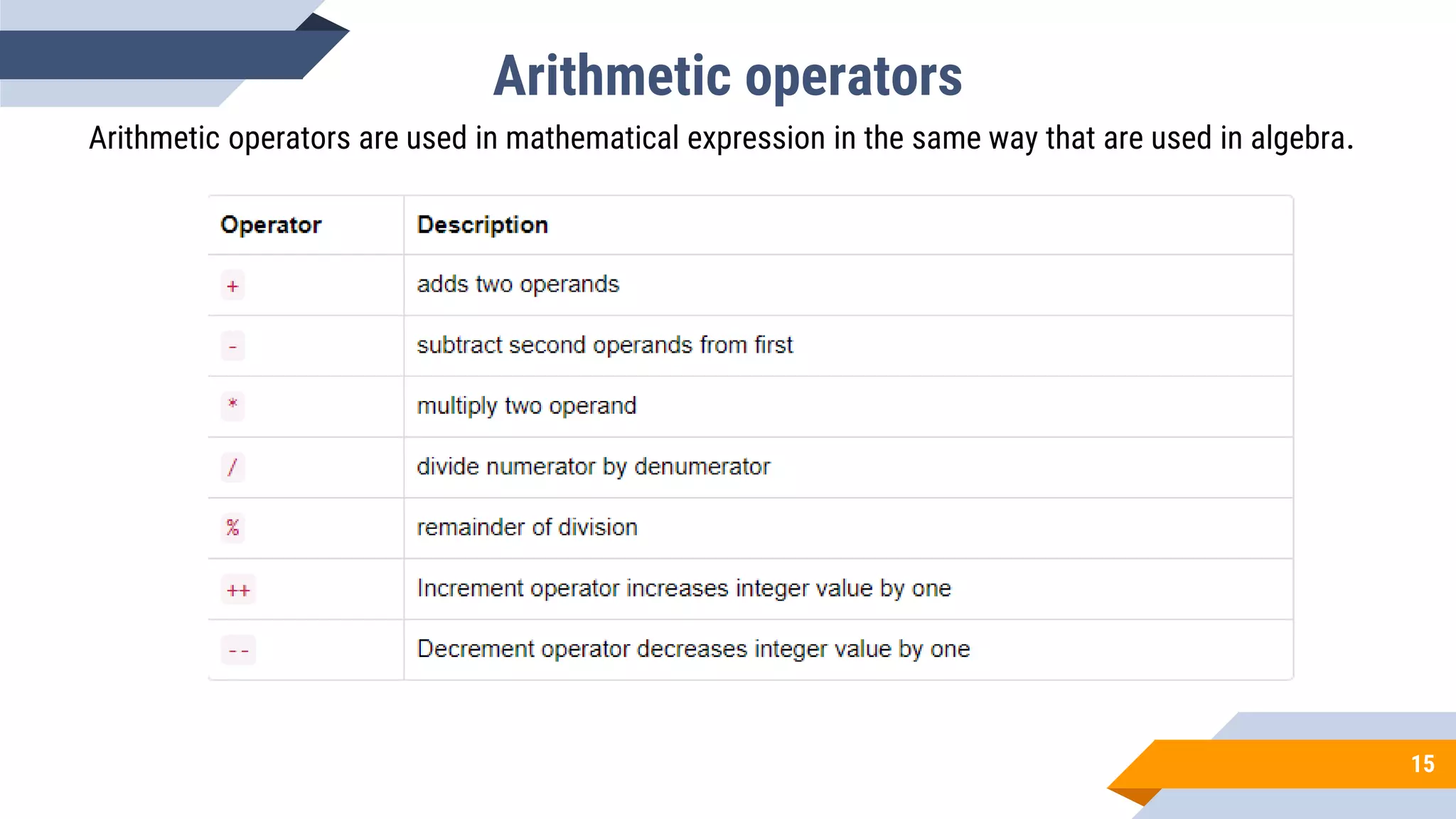 Arithmetic operators

Arithmetic operators are used in mathematical expression in the same way that are used in algebra.

| Operator | Description |
|---|---|
| + | adds two operands |
| - | subtract second operands from first |
| * | multiply two operand |
| / | divide numerator by denumerator |
| % | remainder of division |
| ++ | Increment operator increases integer value by one |
| -- | Decrement operator decreases integer value by one |

15